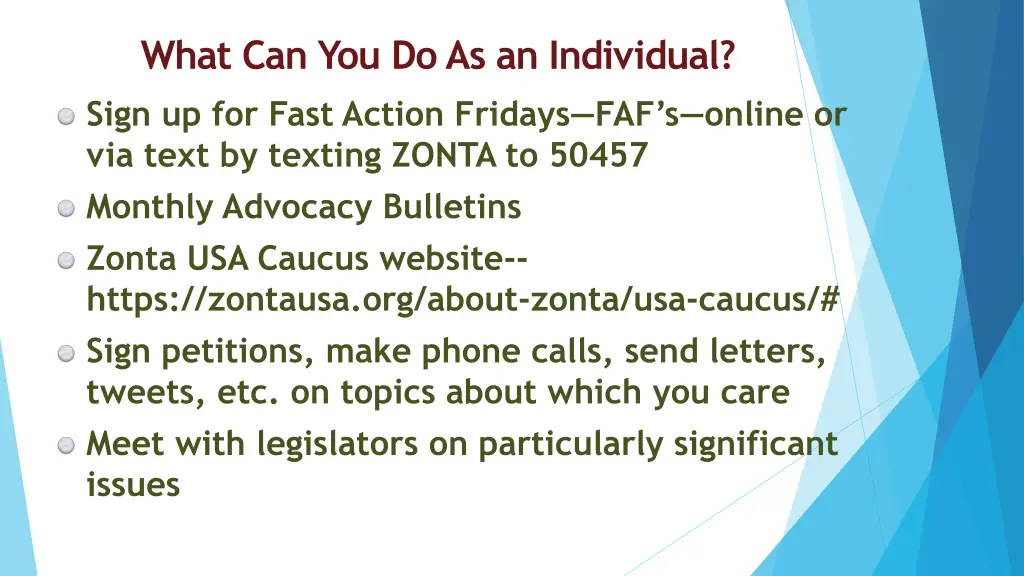 What Can You Do As an Individual?

Sign up for Fast Action Fridays—FAF's—online or via text by texting ZONTA to 50457

Monthly Advocacy Bulletins

Zonta USA Caucus website-- https://zontausa.org/about-zonta/usa-caucus/#

Sign petitions, make phone calls, send letters, tweets, etc. on topics about which you care

Meet with legislators on particularly significant issues